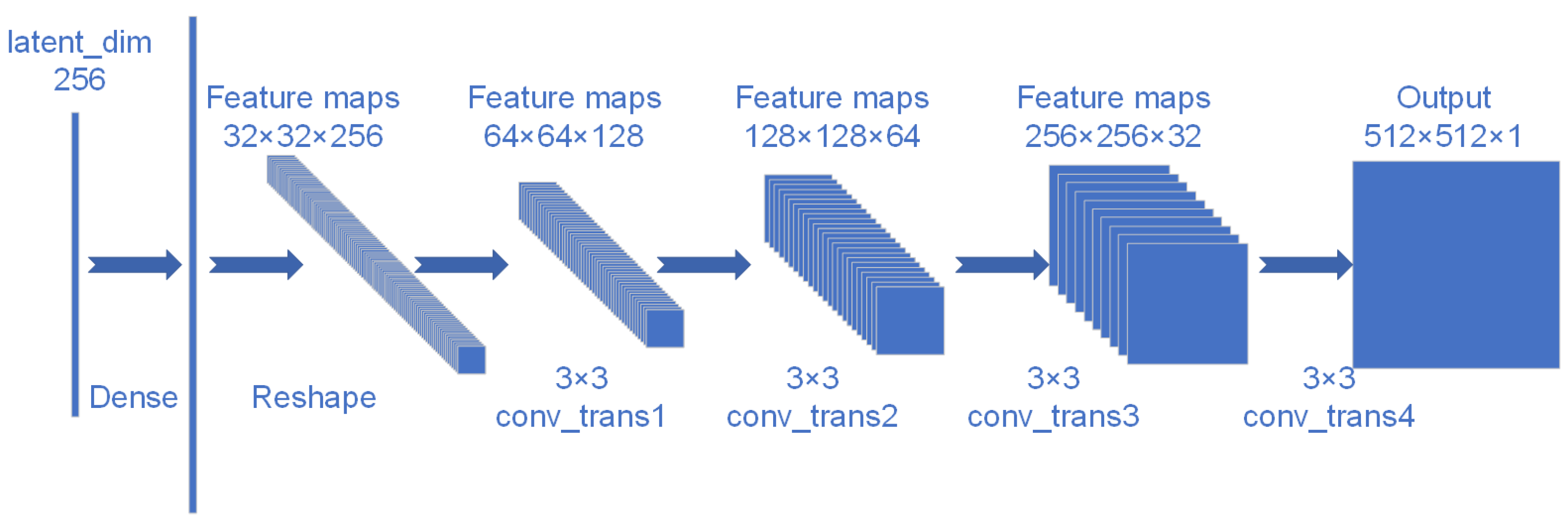 latent_dim
256

Feature maps
32×32×256

Feature maps
64×64×128

Feature maps
128×128×64

Feature maps
256×256×32

Output
512×512×1

Dense

Reshape

3×3
conv_trans1

3×3
conv_trans2

3×3
conv_trans3

3×3
conv_trans4